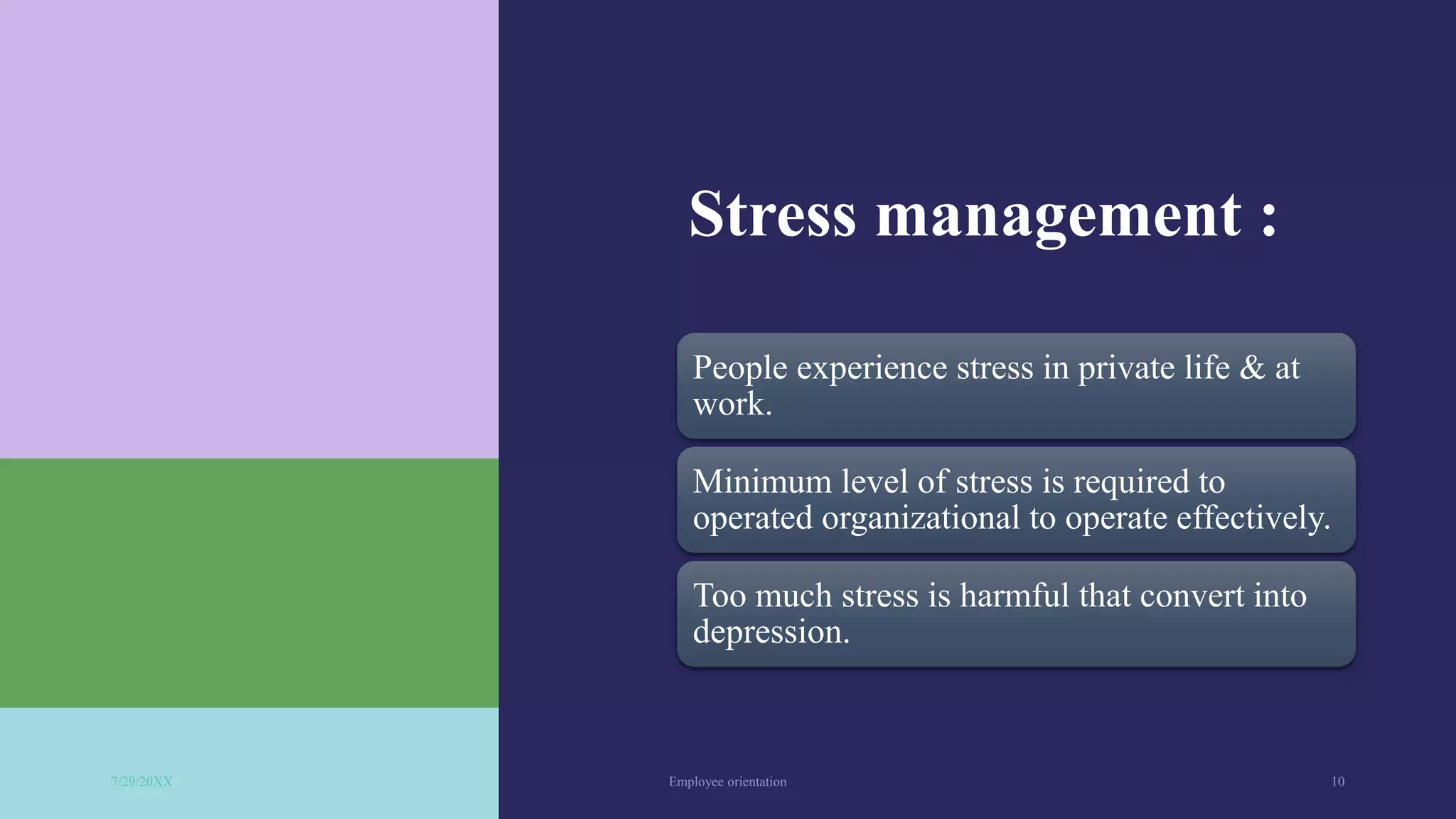 Stress management :

People experience stress in private life & at work.

Minimum level of stress is required to operated organizational to operate effectively.

Too much stress is harmful that convert into depression.

7/29/20XX

Employee orientation

10